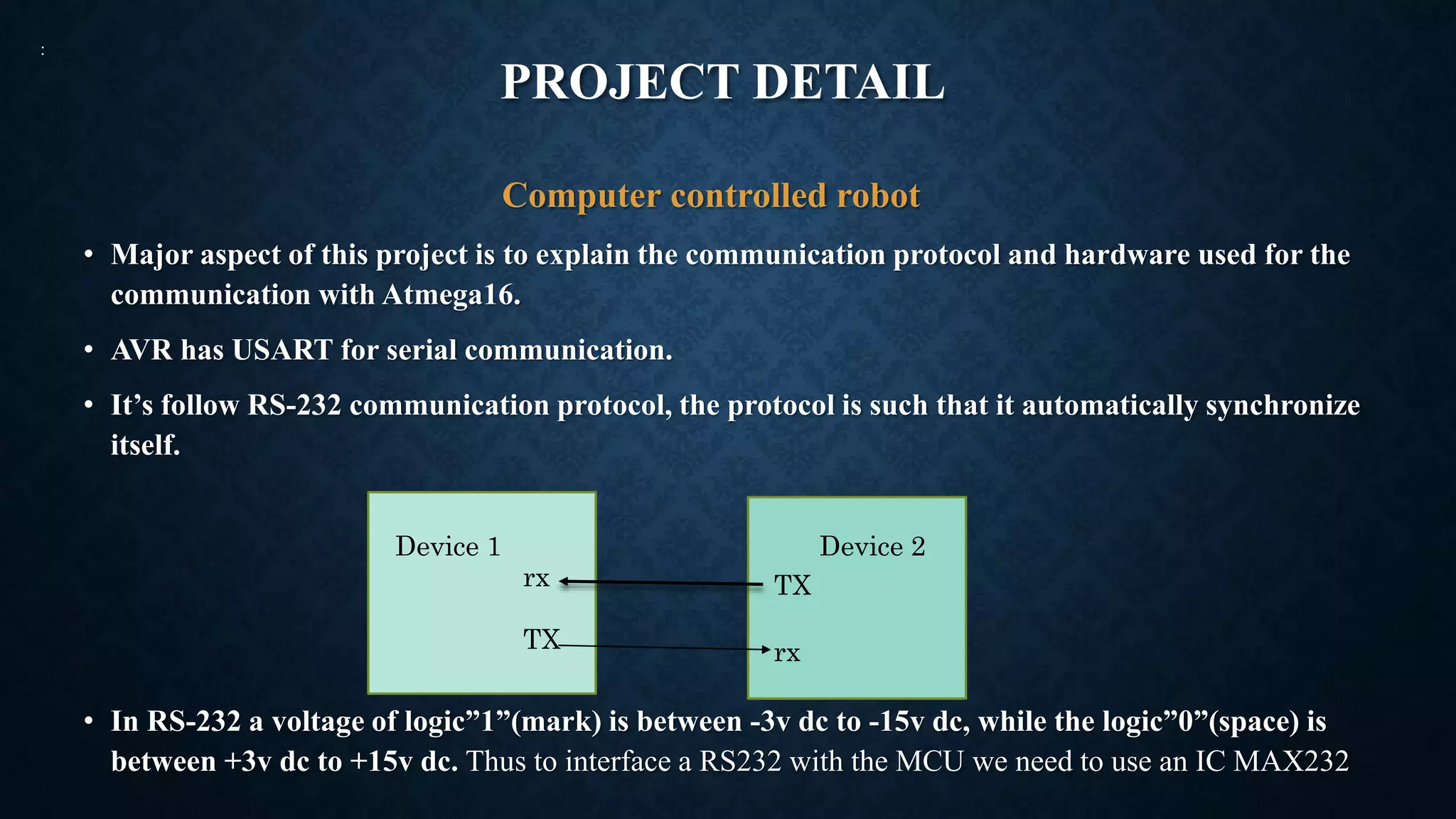 :

PROJECT DETAIL

Computer controlled robot

• Major aspect of this project is to explain the communication protocol and hardware used for the communication with Atmega16.

• AVR has USART for serial communication.

• It’s follow RS-232 communication protocol, the protocol is such that it automatically synchronize itself.

Device 1
rx
TX

Device 2
TX
rx

• In RS-232 a voltage of logic”1”(mark) is between -3v dc to -15v dc, while the logic”0”(space) is between +3v dc to +15v dc. Thus to interface a RS232 with the MCU we need to use an IC MAX232